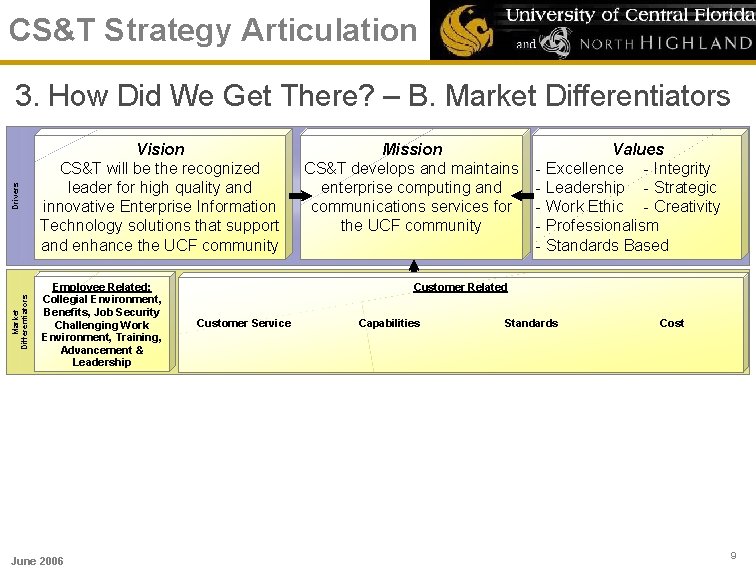 CS&T Strategy Articulation

University of Central Florida
and NORTH HIGHLAND

3. How Did We Get There? – B. Market Differentiators

Drivers

Vision
CS&T will be the recognized leader for high quality and innovative Enterprise Information Technology solutions that support and enhance the UCF community

Mission
CS&T develops and maintains enterprise computing and communications services for the UCF community

Values
- Excellence - Integrity
- Leadership - Strategic
- Work Ethic - Creativity
- Professionalism
- Standards Based

Market Differentiators

Employee Related:
Collegial Environment, Benefits, Job Security Challenging Work Environment, Training, Advancement & Leadership

Customer Related

Customer Service

Capabilities

Standards

Cost

June 2006

9